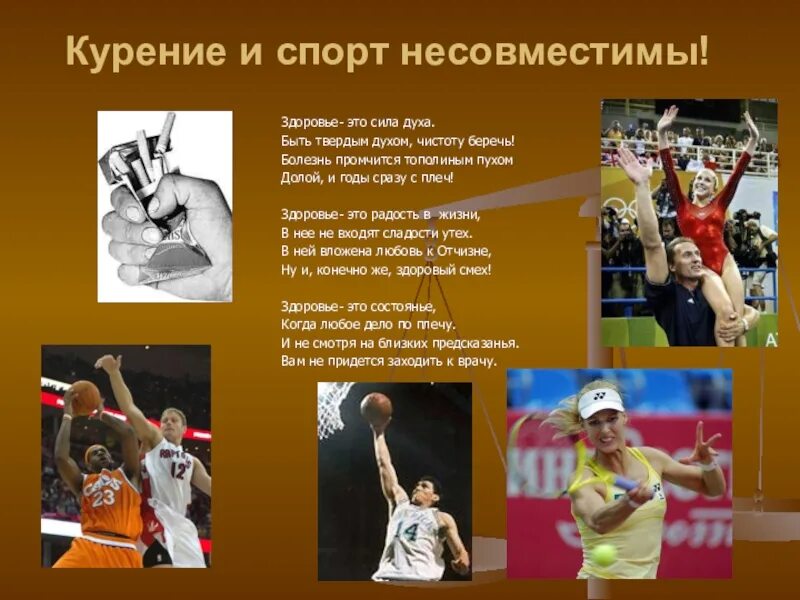 Курение и спорт несовместимы!

Здоровье- это сила духа.
Быть твердым духом, чистоту беречь!
Болезнь промчится тополиным пухом
Долой, и годы сразу с плеч!

Здоровье- это радость в жизни,
В нее не входят сладости утех.
В ней вложена любовь к Отчизне,
Ну и, конечно же, здоровый смех!

Здоровье- это состоянье,
Когда любое дело по плечу.
И не смотря на близких предсказанья.
Вам не придется заходить к врачу.

23

12

14